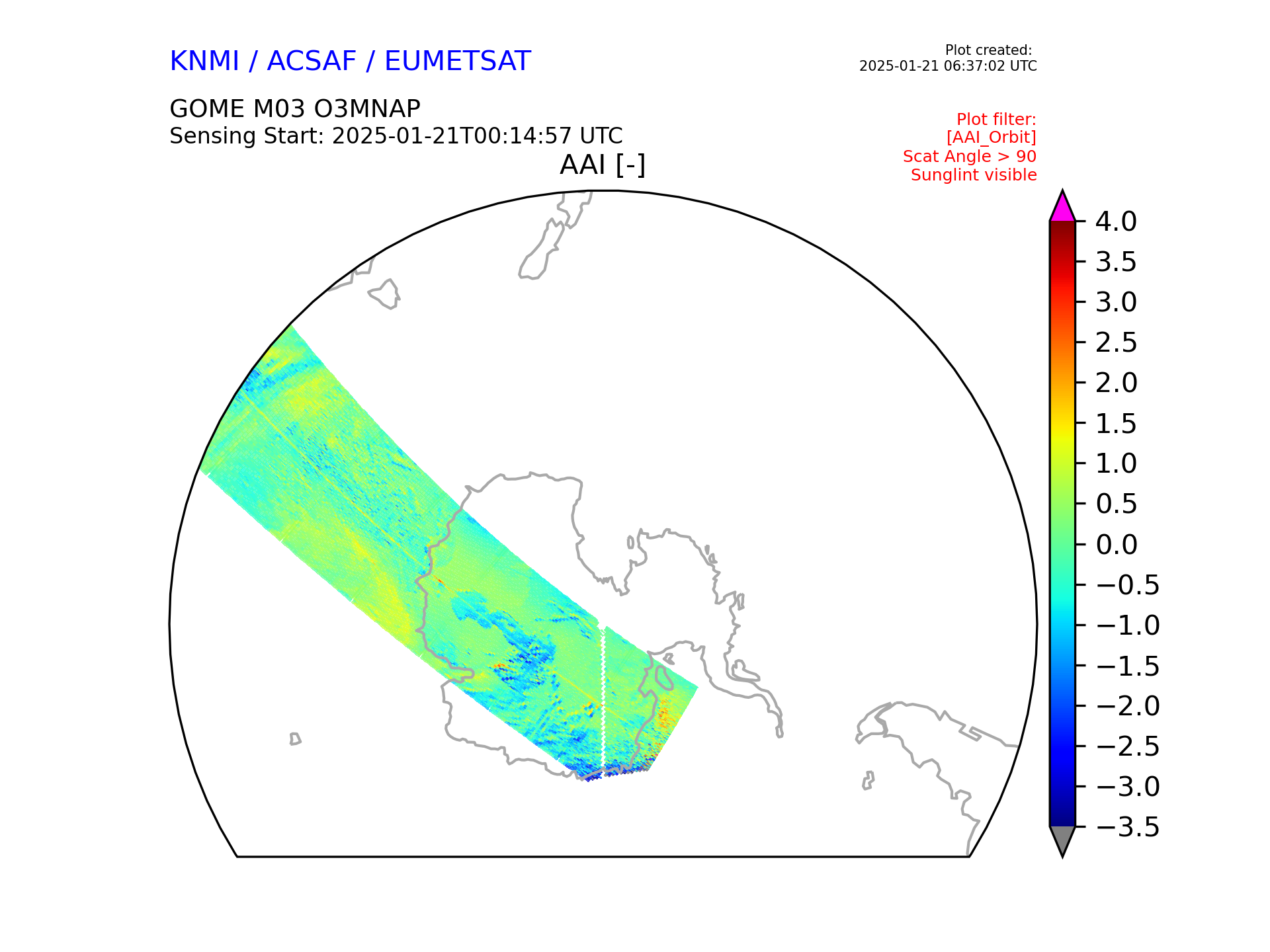 KNMI / ACSAF / EUMETSAT

Plot created:
2025-01-21 06:37:02 UTC

GOME M03 O3MNAP
Sensing Start: 2025-01-21T00:14:57 UTC

Plot filter:
[AAI_Orbit]
Scat Angle > 90
Sunglint visible

AAI [-]

4.0
3.5
3.0
2.5
2.0
1.5
1.0
0.5
0.0
−0.5
−1.0
−1.5
−2.0
−2.5
−3.0
−3.5